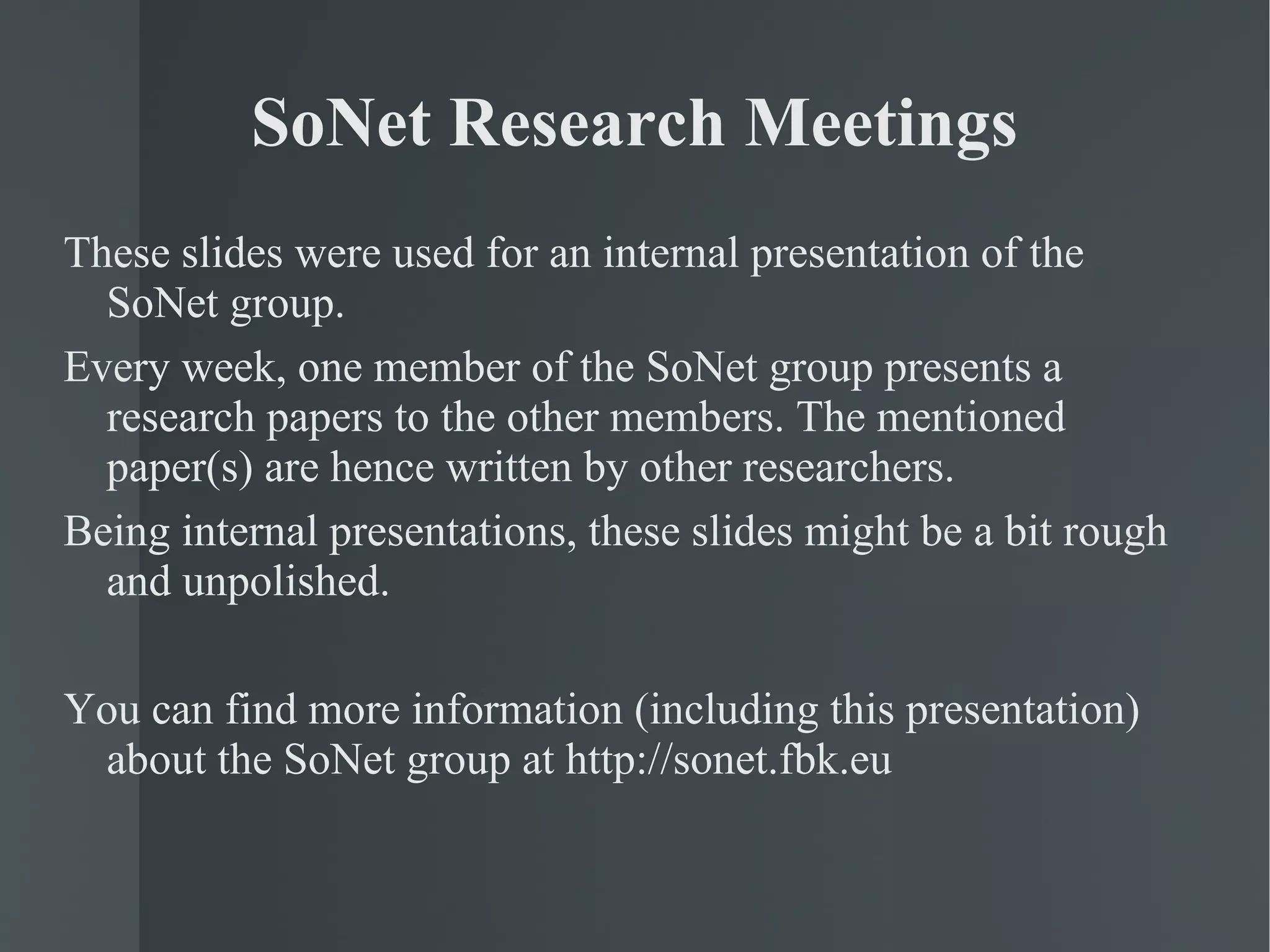 SoNet Research Meetings

These slides were used for an internal presentation of the SoNet group.

Every week, one member of the SoNet group presents a research papers to the other members. The mentioned paper(s) are hence written by other researchers.

Being internal presentations, these slides might be a bit rough and unpolished.

You can find more information (including this presentation) about the SoNet group at http://sonet.fbk.eu